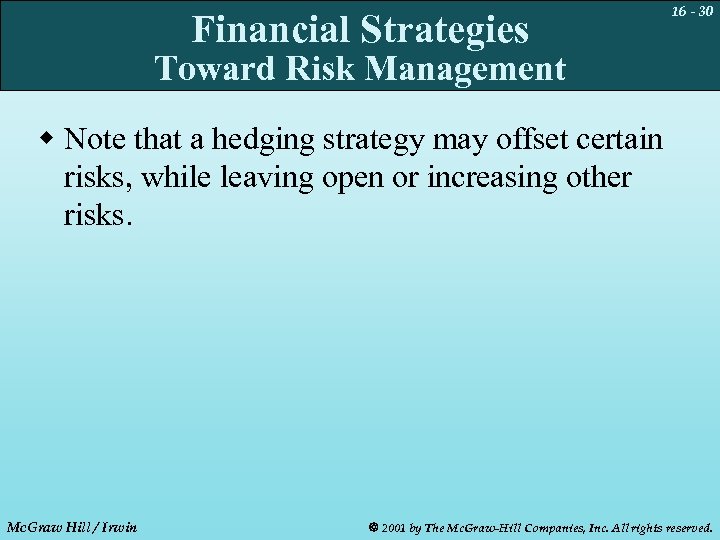 16 - 30

Financial Strategies
Toward Risk Management

◆ Note that a hedging strategy may offset certain risks, while leaving open or increasing other risks.

McGraw Hill / Irwin

© 2001 by The McGraw-Hill Companies, Inc. All rights reserved.